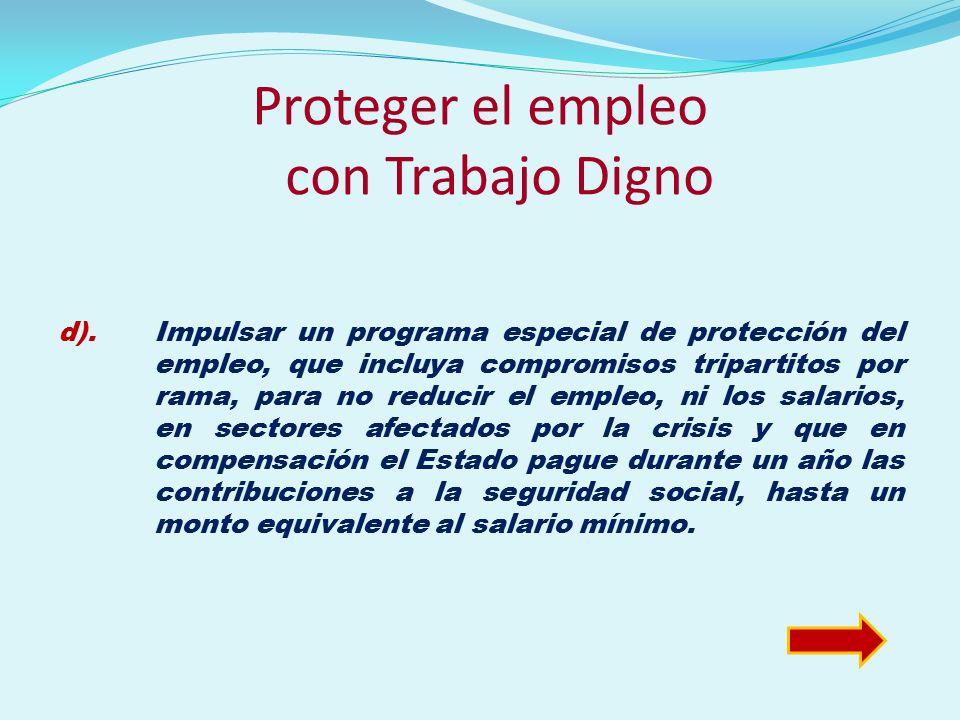 Proteger el empleo
con Trabajo Digno

d). Impulsar un programa especial de protección del empleo, que incluya compromisos tripartitos por rama, para no reducir el empleo, ni los salarios, en sectores afectados por la crisis y que en compensación el Estado pague durante un año las contribuciones a la seguridad social, hasta un monto equivalente al salario mínimo.